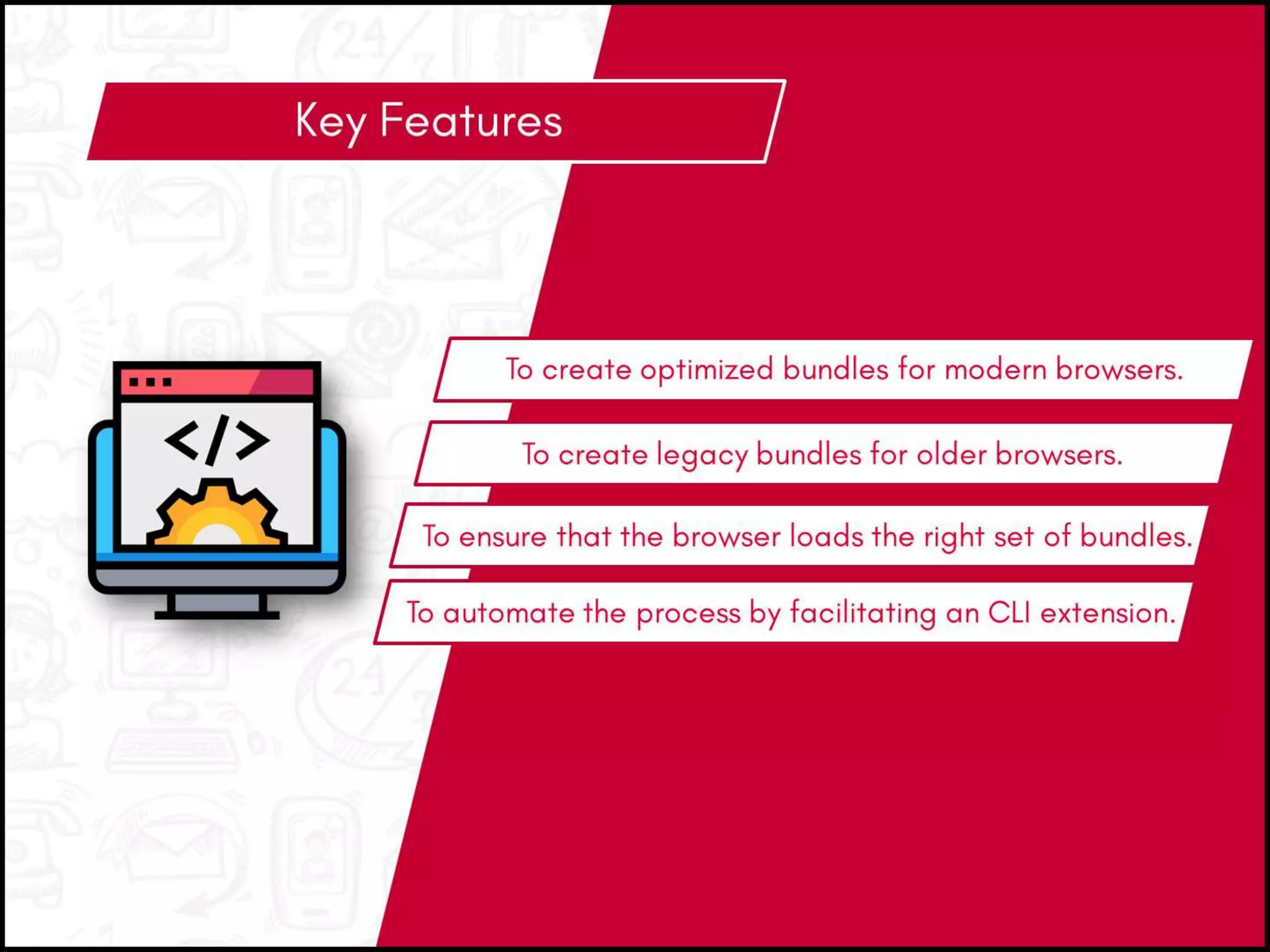 Key Features

</>

To create optimized bundles for modern browsers.

To create legacy bundles for older browsers.

To ensure that the browser loads the right set of bundles.

To automate the process by facilitating an CLI extension.